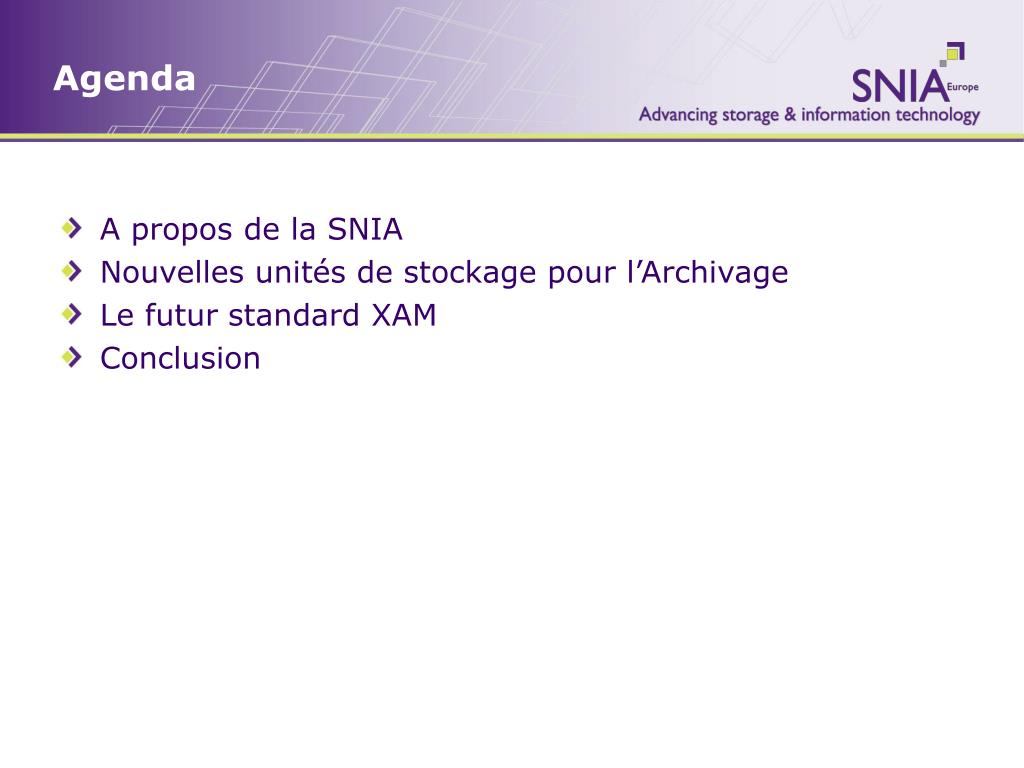 Agenda

SNIA Europe
Advancing storage & information technology

A propos de la SNIA
Nouvelles unités de stockage pour l’Archivage
Le futur standard XAM
Conclusion